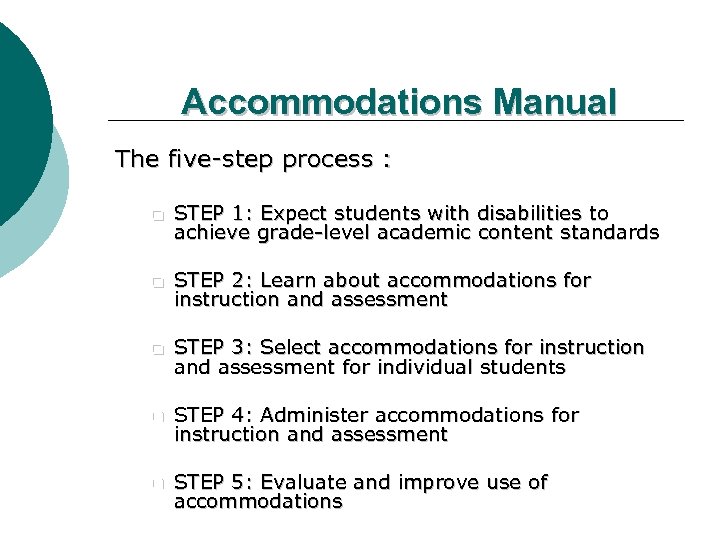 Accommodations Manual

The five-step process :

STEP 1: Expect students with disabilities to achieve grade-level academic content standards

STEP 2: Learn about accommodations for instruction and assessment

STEP 3: Select accommodations for instruction and assessment for individual students

STEP 4: Administer accommodations for instruction and assessment

STEP 5: Evaluate and improve use of accommodations